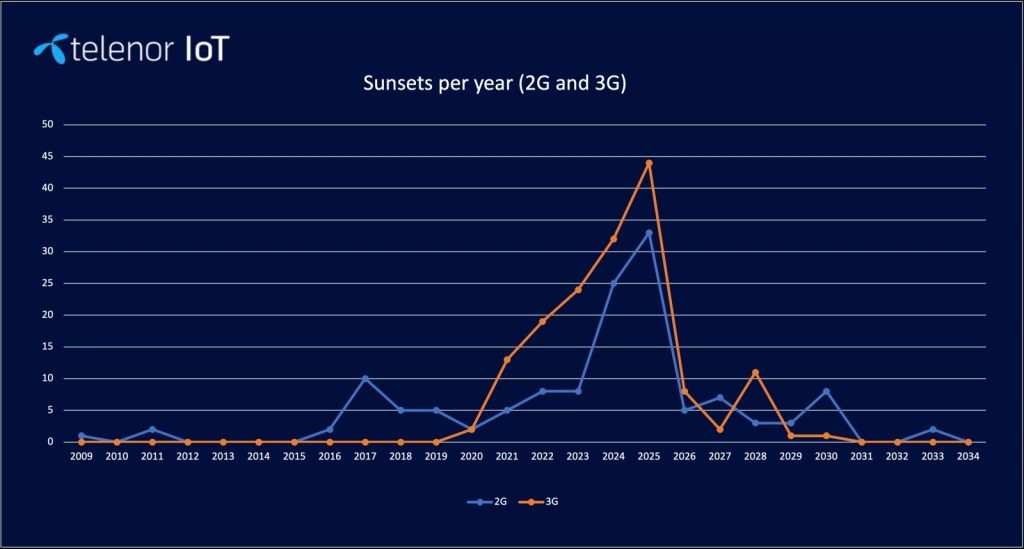 telenor IoT

Sunsets per year (2G and 3G)

50
45
40
35
30
25
20
15
10
5
0

2009 2010 2011 2012 2013 2014 2015 2016 2017 2018 2019 2020 2021 2022 2023 2024 2025 2026 2027 2028 2029 2030 2031 2032 2033 2034

2G 3G